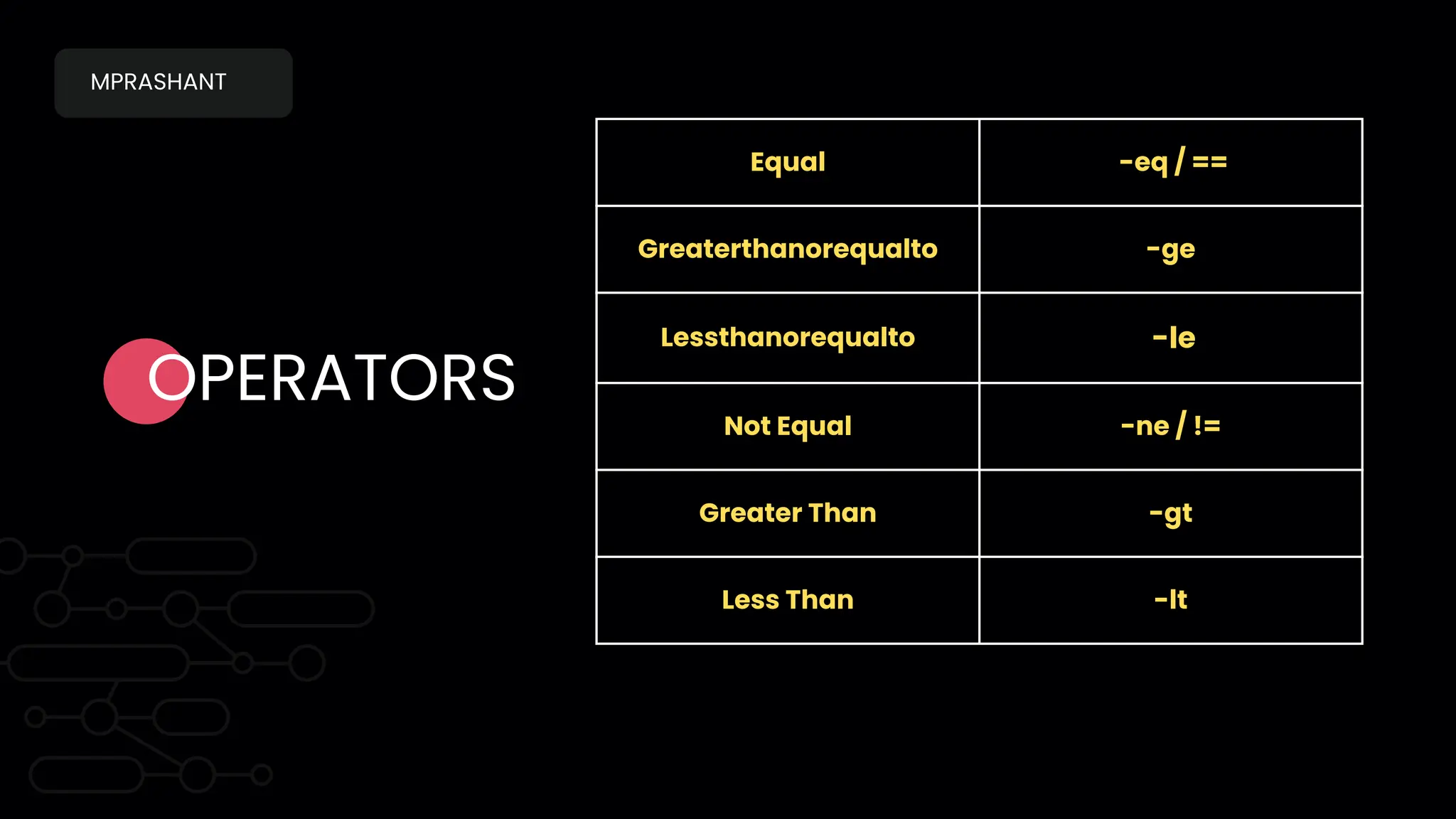 MPRASHANT

OPERATORS

| Equal | -eq / == |
|---|---|
| Greaterthanorequalto | -ge |
| Lessthanorequalto | -le |
| Not Equal | -ne / != |
| Greater Than | -gt |
| Less Than | -lt |